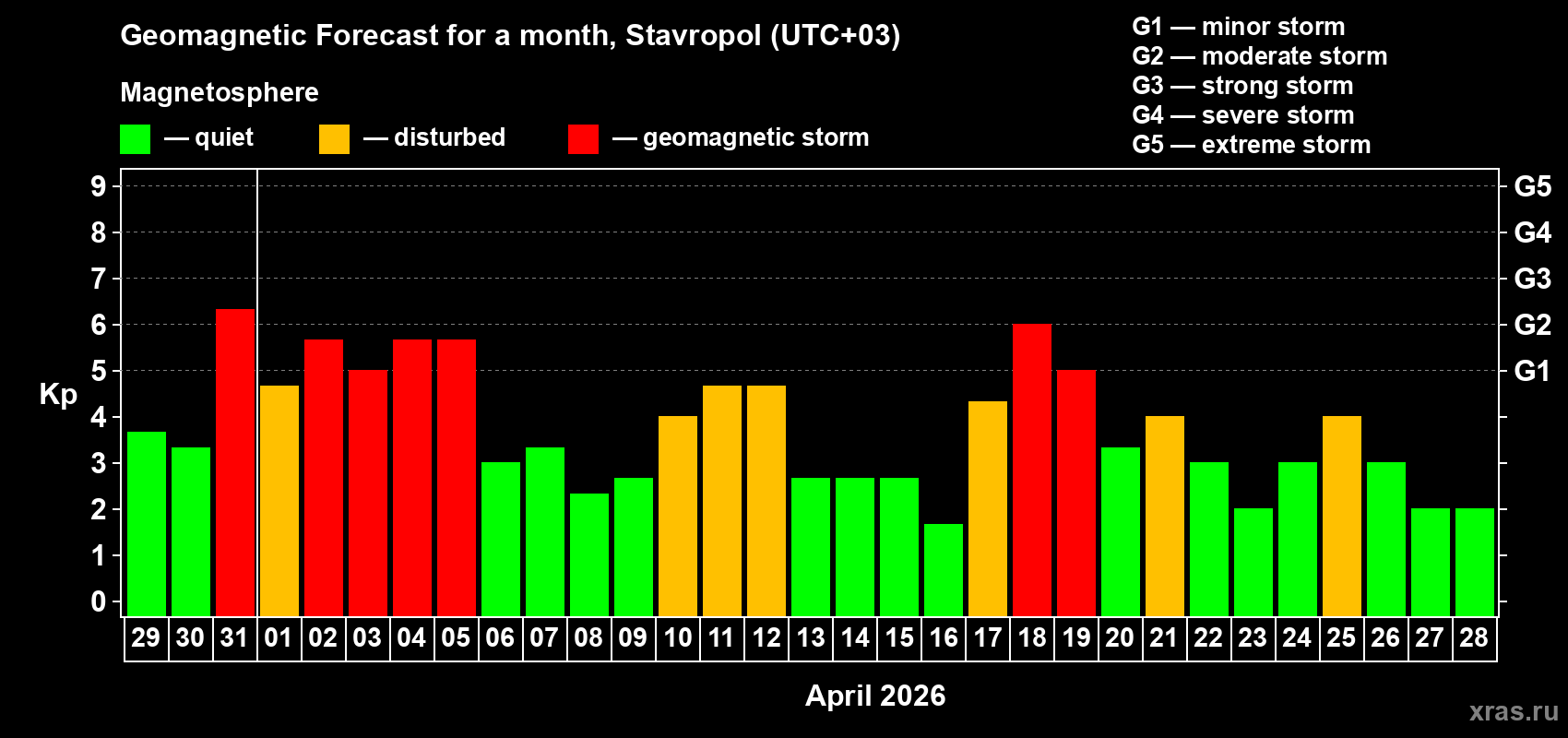 Geomagnetic Forecast for a month, Stavropol (UTC+03)

Magnetosphere

— quiet — disturbed — geomagnetic storm

G1 — minor storm
G2 — moderate storm
G3 — strong storm
G4 — severe storm
G5 — extreme storm

Kp

9
8
7
6
5
4
3
2
1
0

G5
G4
G3
G2
G1

29 30 31 01 02 03 04 05 06 07 08 09 10 11 12 13 14 15 16 17 18 19 20 21 22 23 24 25 26 27 28

April 2026

xras.ru